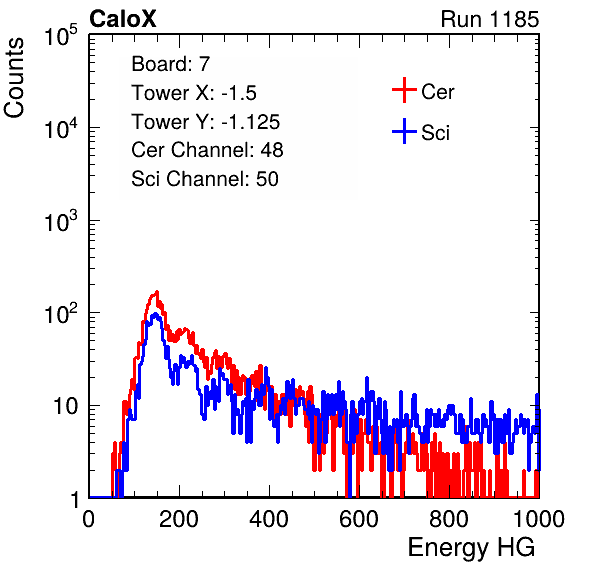 CaloX

Run 1185

Counts

$10^5$

$10^4$

$10^3$

$10^2$

10

1

Board: 7
Tower X: -1.5
Tower Y: -1.125
Cer Channel: 48
Sci Channel: 50

Cer
Sci

0 200 400 600 800 1000

Energy HG